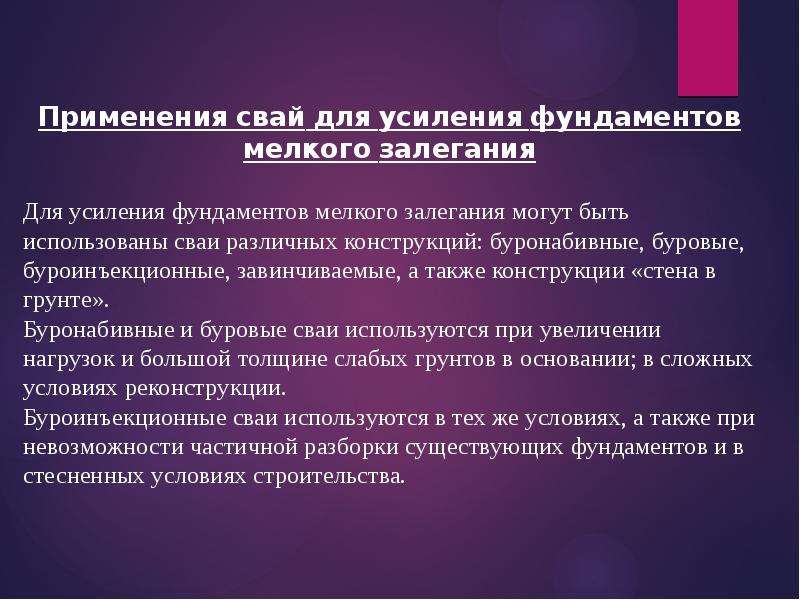 Применения свай для усиления фундаментов мелкого залегания

Для усиления фундаментов мелкого залегания могут быть использованы сваи различных конструкций: буронабивные, буровые, буроинъекционные, завинчиваемые, а также конструкции «стена в грунте».
Буронабивные и буровые сваи используются при увеличении нагрузок и большой толщине слабых грунтов в основании; в сложных условиях реконструкции.
Буроинъекционные сваи используются в тех же условиях, а также при невозможности частичной разборки существующих фундаментов и в стесненных условиях строительства.